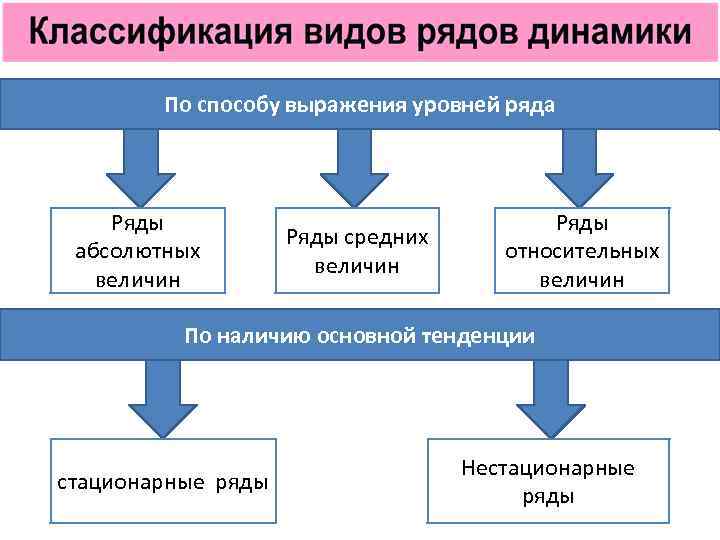 Классификация видов рядов динамики

По способу выражения уровней ряда

Ряды абсолютных величин

Ряды средних величин

Ряды относительных величин

По наличию основной тенденции

стационарные ряды

Нестационарные ряды